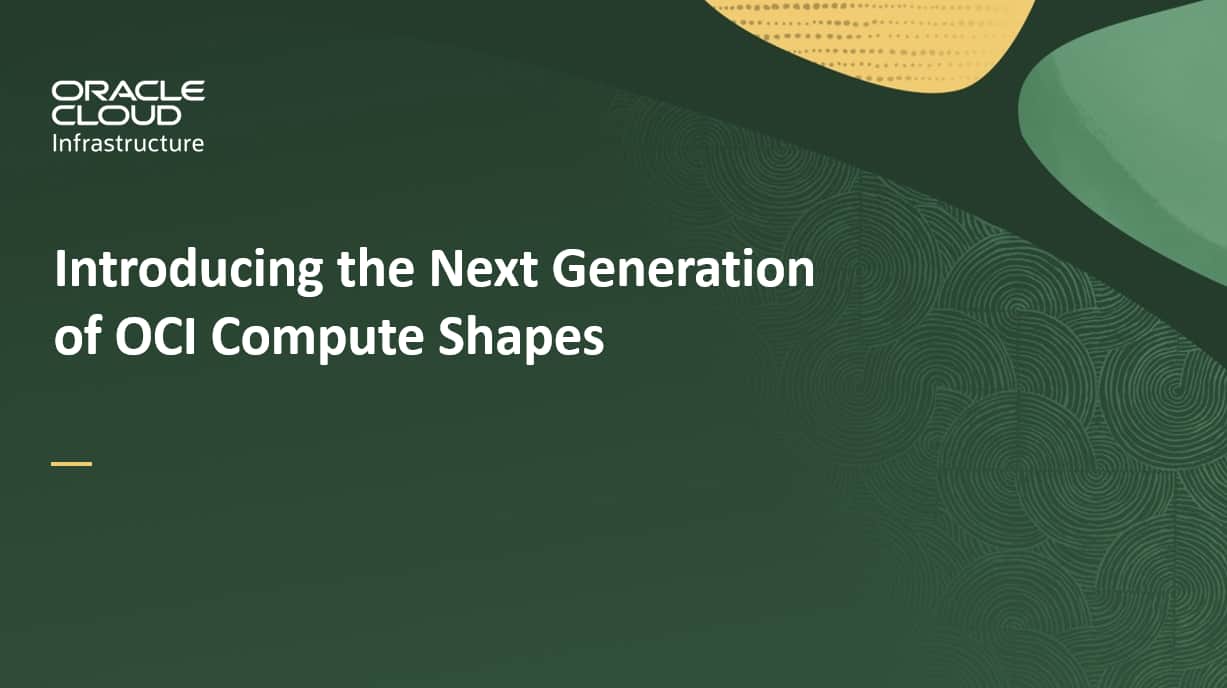 ORACLE CLOUD
Infrastructure

Introducing the Next Generation of OCI Compute Shapes